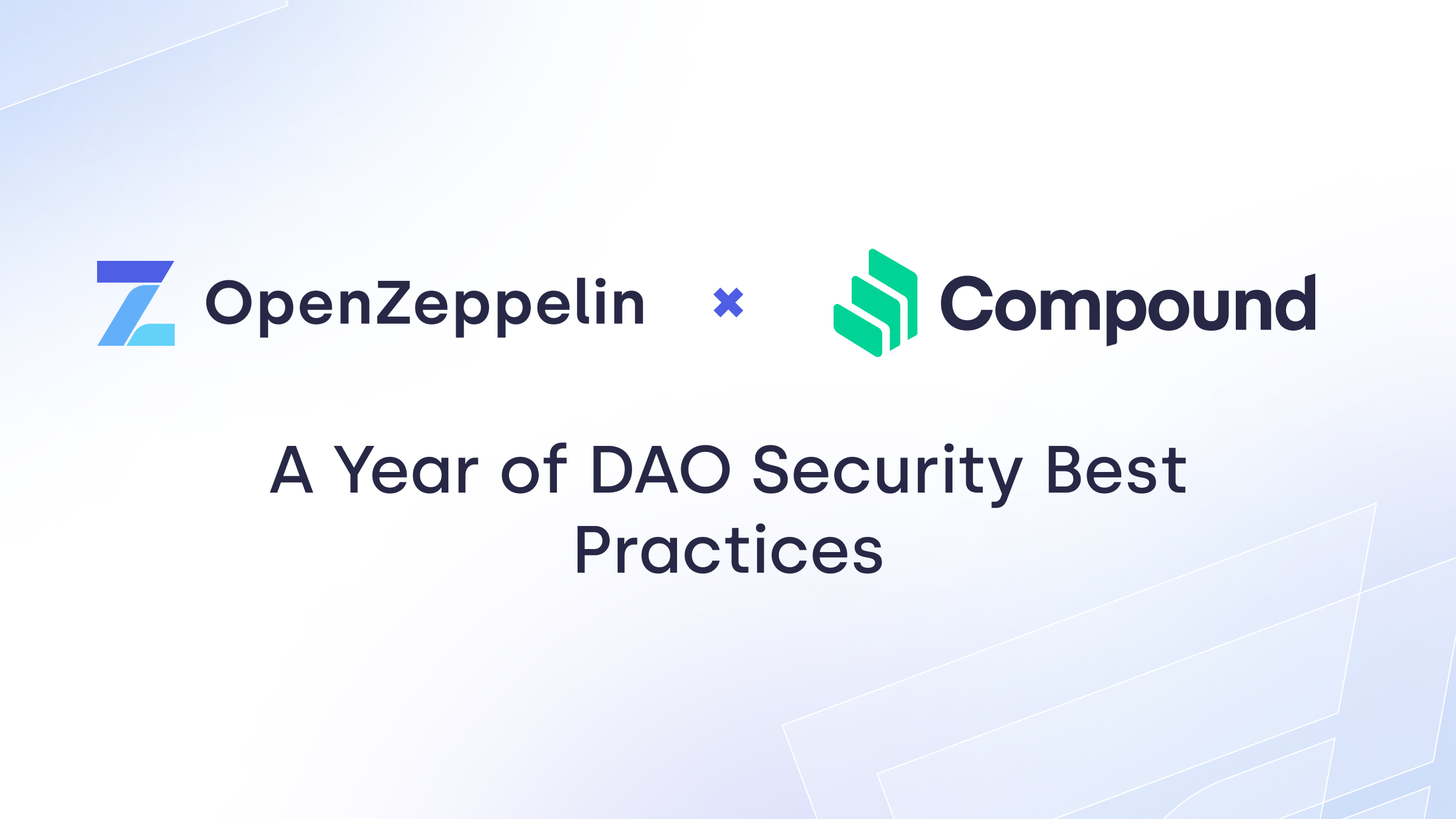 OpenZeppelin × Compound

A Year of DAO Security Best Practices